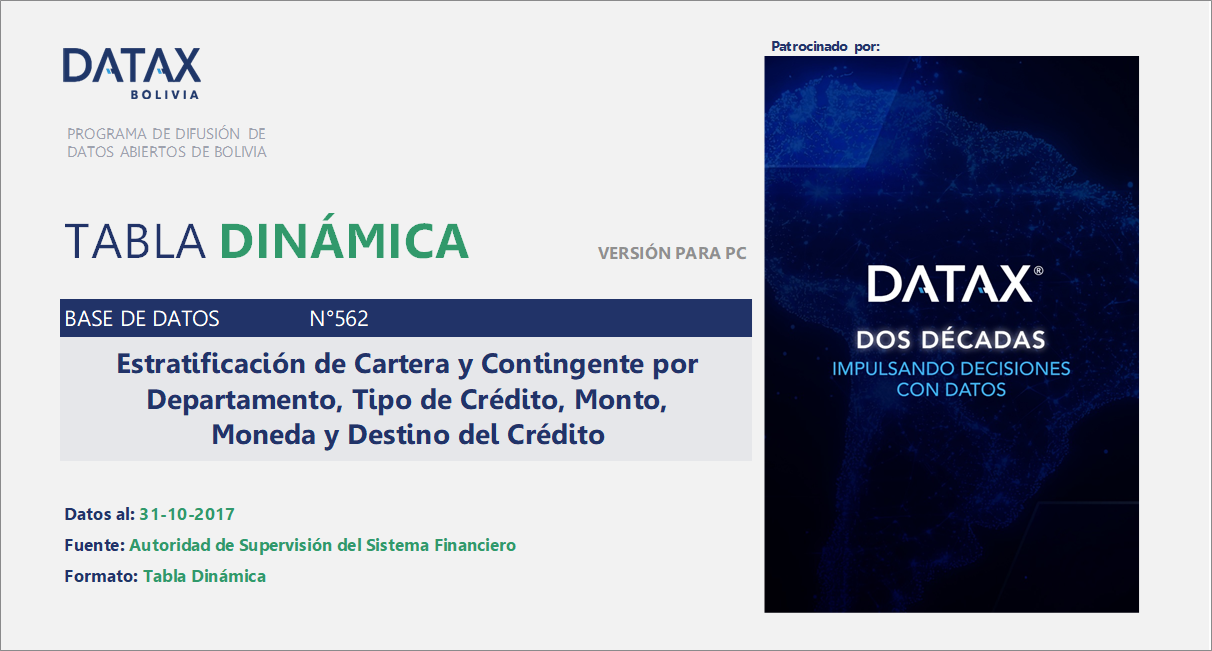 DATAX
BOLIVIA

PROGRAMA DE DIFUSIÓN DE DATOS ABIERTOS DE BOLIVIA

TABLA DINÁMICA

VERSIÓN PARA PC

BASE DE DATOS N°562

Estratificación de Cartera y Contingente por Departamento, Tipo de Crédito, Monto, Moneda y Destino del Crédito

Datos al: 31-10-2017

Fuente: Autoridad de Supervisión del Sistema Financiero

Formato: Tabla Dinámica

Patrocinado por:

DATAX®

DOS DÉCADAS

IMPULSANDO DECISIONES CON DATOS